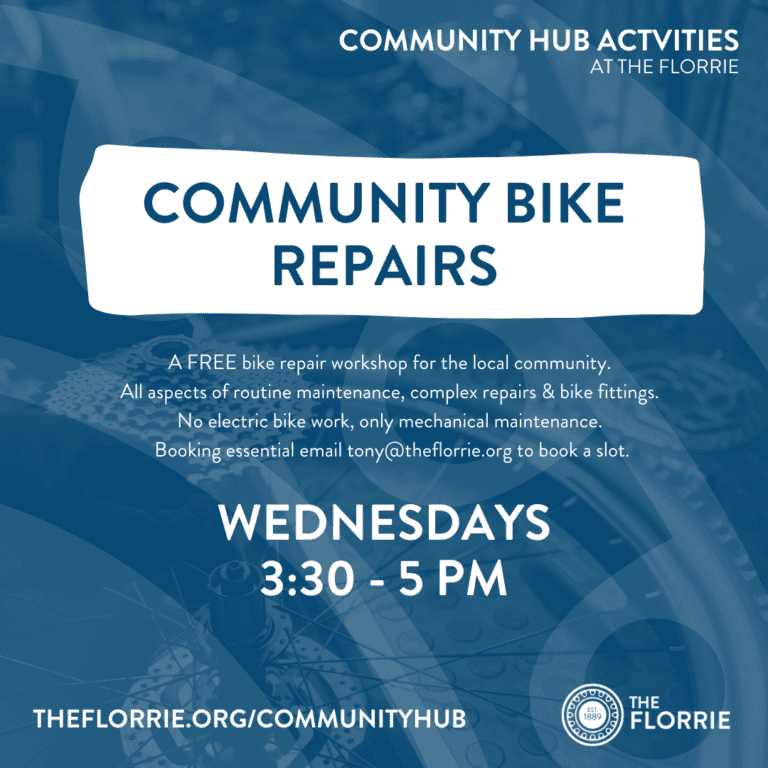 COMMUNITY HUB ACTVITIES
AT THE FLORRIE

COMMUNITY BIKE REPAIRS

A FREE bike repair workshop for the local community.
All aspects of routine maintenance, complex repairs & bike fittings.
No electric bike work, only mechanical maintenance.
Booking essential email tony@theflorrie.org to book a slot.

WEDNESDAYS
3:30 - 5 PM

THEFLORRIE.ORG/COMMUNITYHUB

EST. 1889

THE FLORRIE